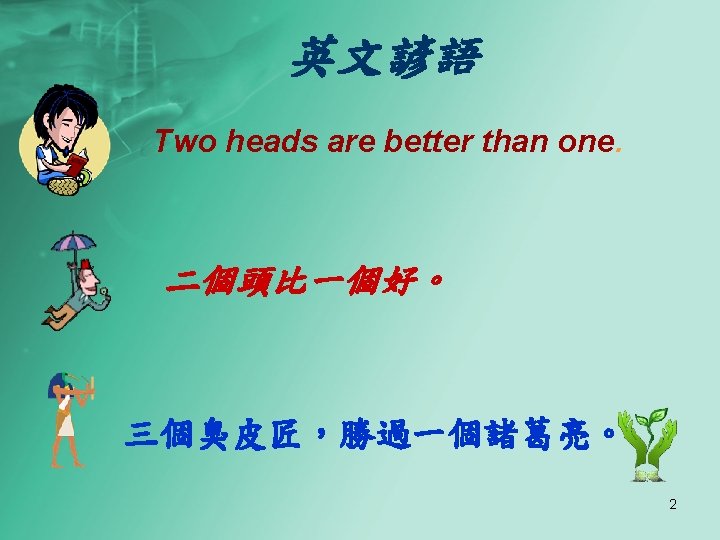 英文諺語

Two heads are better than one.

二個頭比一個好。

三個臭皮匠，勝過一個諸葛亮。

2